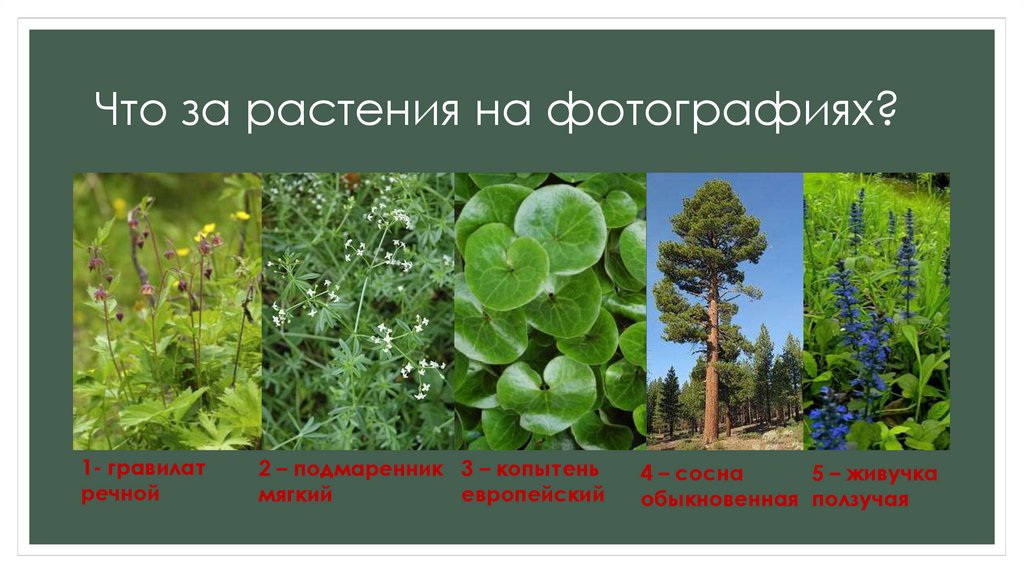 Что за растения на фотографиях?

1- гравилат речной

2 – подмаренник мягкий

3 – копытень европейский

4 – сосна обыкновенная

5 – живучка ползучая